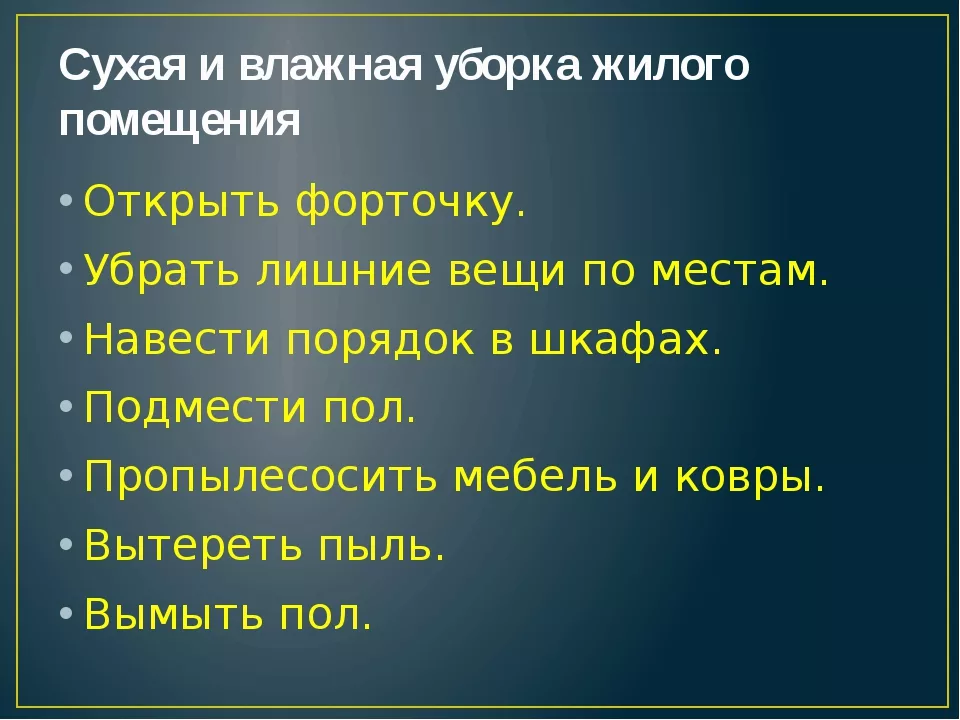 Сухая и влажная уборка жилого помещения

• Открыть форточку.
• Убрать лишние вещи по местам.
• Навести порядок в шкафах.
• Подмести пол.
• Пропылесосить мебель и ковры.
• Вытереть пыль.
• Вымыть пол.